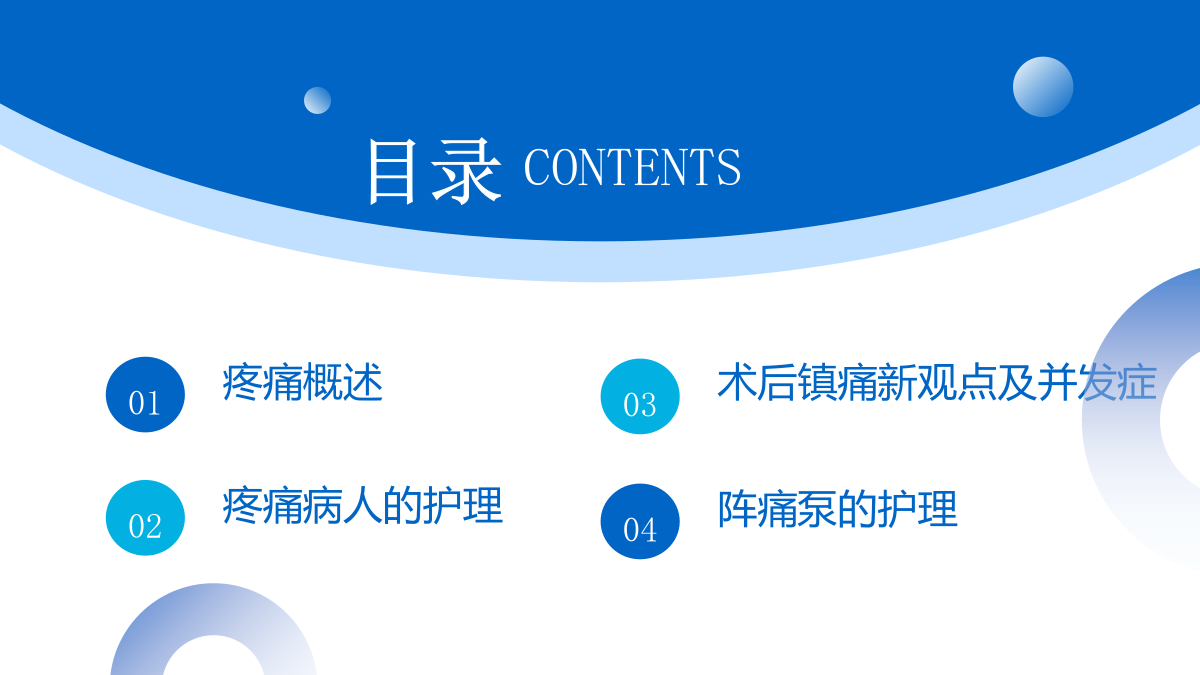 目录 CONTENTS

01 疼痛概述

02 疼痛病人的护理

03 术后镇痛新观点及并发症

04 阵痛泵的护理